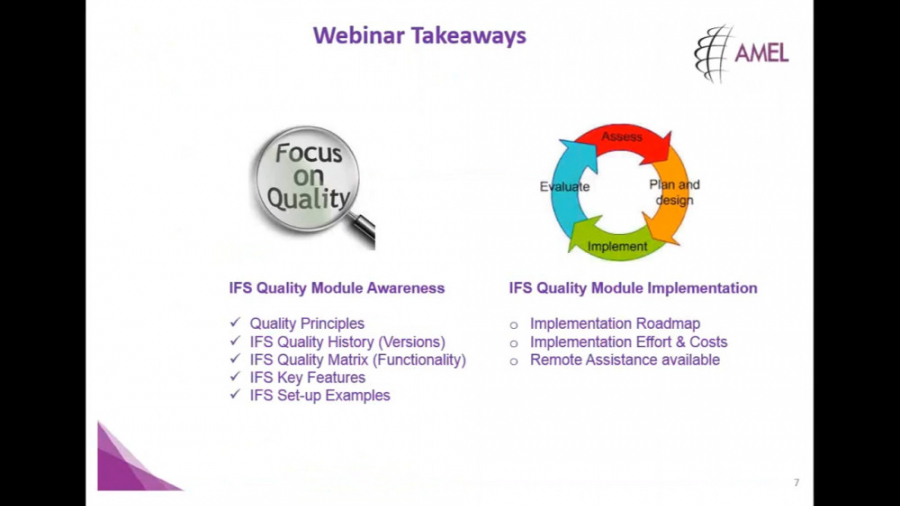 Webinar Takeaways

AMEL

Focus on Quality

Assess
Plan and design
Implement
Evaluate

IFS Quality Module Awareness

✓ Quality Principles
✓ IFS Quality History (Versions)
✓ IFS Quality Matrix (Functionality)
✓ IFS Key Features
✓ IFS Set-up Examples

IFS Quality Module Implementation

○ Implementation Roadmap
○ Implementation Effort & Costs
○ Remote Assistance available

7